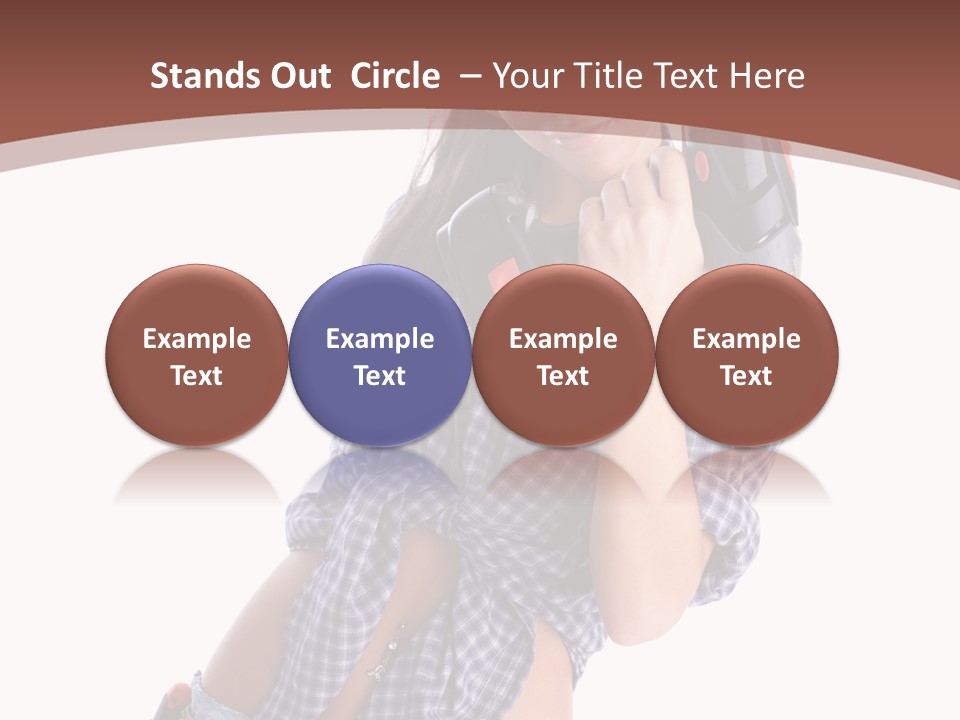 Stands Out Circle – Your Title Text Here

Example Text

Example Text

Example Text

Example Text